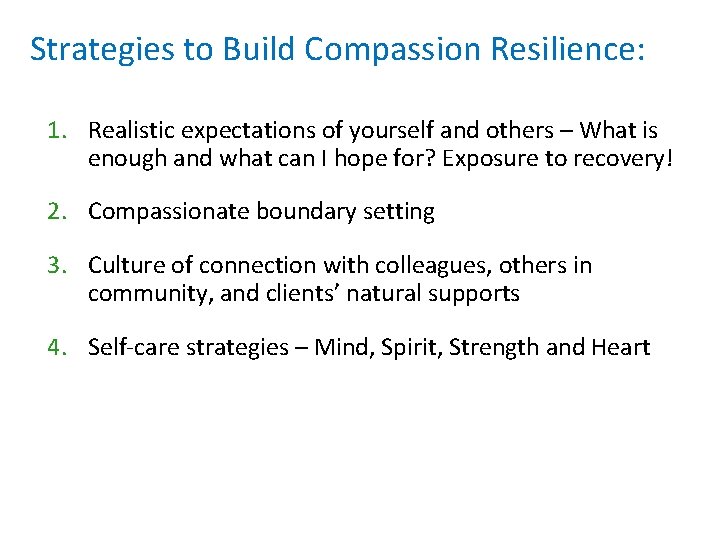 Strategies to Build Compassion Resilience:

1. Realistic expectations of yourself and others – What is enough and what can I hope for? Exposure to recovery!

2. Compassionate boundary setting

3. Culture of connection with colleagues, others in community, and clients' natural supports

4. Self-care strategies – Mind, Spirit, Strength and Heart